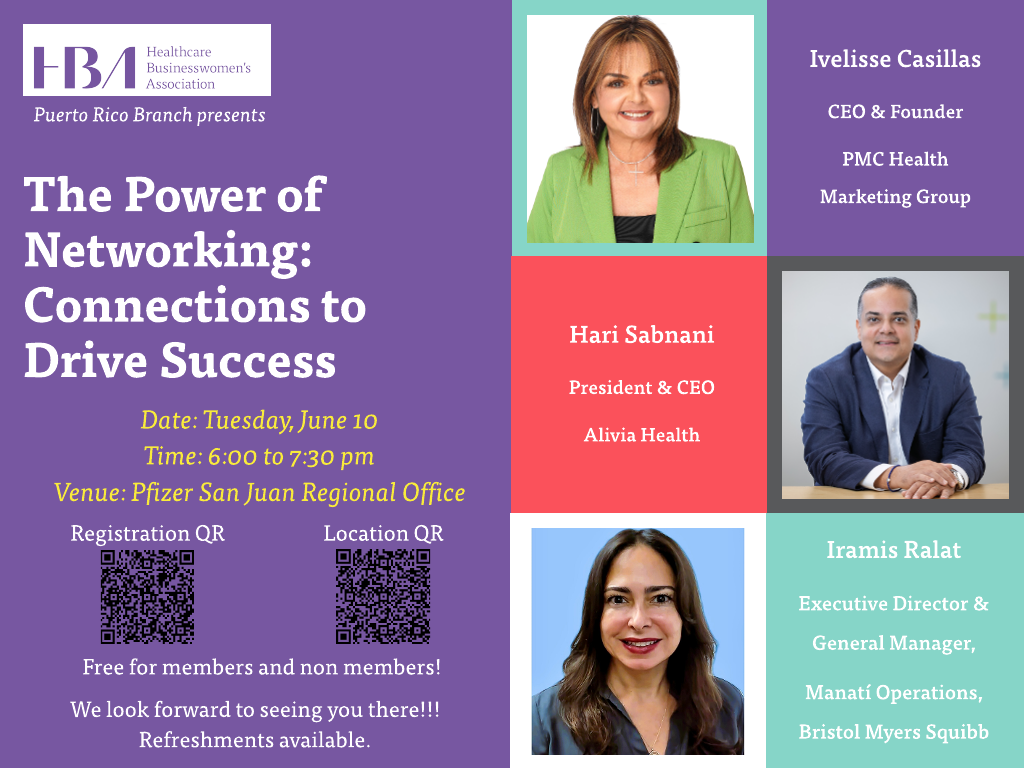 HBA Healthcare Businesswomen's Association

Puerto Rico Branch presents

The Power of Networking: Connections to Drive Success

Date: Tuesday, June 10
Time: 6:00 to 7:30 pm
Venue: Pfizer San Juan Regional Office

Registration QR

Location QR

Free for members and non members!

We look forward to seeing you there!!!
Refreshments available.

Ivelisse Casillas

CEO & Founder

PMC Health Marketing Group

Hari Sabnani

President & CEO

Alivia Health

Iramis Ralat

Executive Director & General Manager,

Manatí Operations, Bristol Myers Squibb